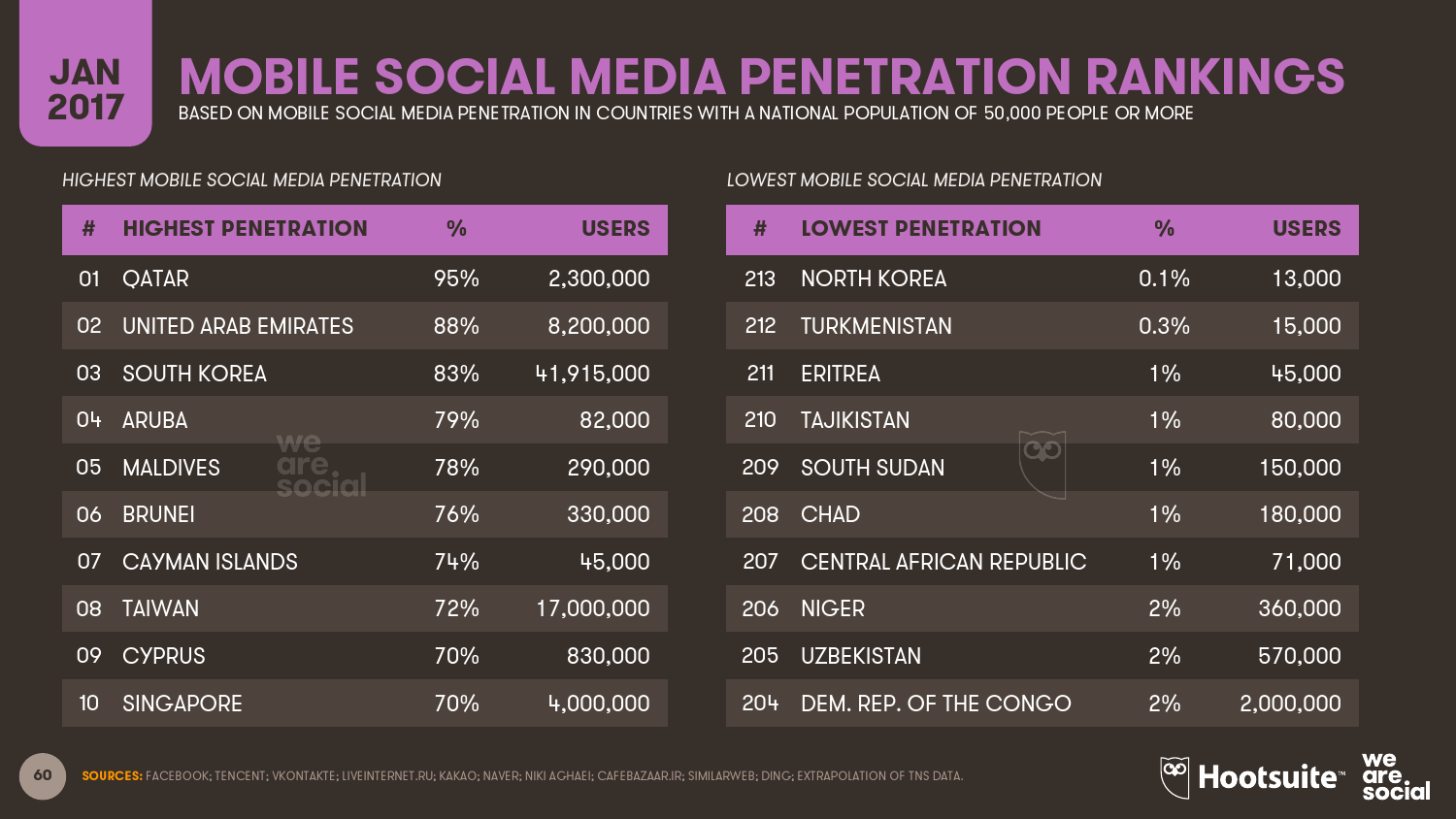 JAN 2017

MOBILE SOCIAL MEDIA PENETRATION RANKINGS

BASED ON MOBILE SOCIAL MEDIA PENETRATION IN COUNTRIES WITH A NATIONAL POPULATION OF 50,000 PEOPLE OR MORE

HIGHEST MOBILE SOCIAL MEDIA PENETRATION

| # | HIGHEST PENETRATION | % | USERS |
|---|---|---|---|
| 01 | QATAR | 95% | 2,300,000 |
| 02 | UNITED ARAB EMIRATES | 88% | 8,200,000 |
| 03 | SOUTH KOREA | 83% | 41,915,000 |
| 04 | ARUBA | 79% | 82,000 |
| 05 | MALDIVES | 78% | 290,000 |
| 06 | BRUNEI | 76% | 330,000 |
| 07 | CAYMAN ISLANDS | 74% | 45,000 |
| 08 | TAIWAN | 72% | 17,000,000 |
| 09 | CYPRUS | 70% | 830,000 |
| 10 | SINGAPORE | 70% | 4,000,000 |

we are social

LOWEST MOBILE SOCIAL MEDIA PENETRATION

| # | LOWEST PENETRATION | % | USERS |
|---|---|---|---|
| 213 | NORTH KOREA | 0.1% | 13,000 |
| 212 | TURKMENISTAN | 0.3% | 15,000 |
| 211 | ERITREA | 1% | 45,000 |
| 210 | TAJIKISTAN | 1% | 80,000 |
| 209 | SOUTH SUDAN | 1% | 150,000 |
| 208 | CHAD | 1% | 180,000 |
| 207 | CENTRAL AFRICAN REPUBLIC | 1% | 71,000 |
| 206 | NIGER | 2% | 360,000 |
| 205 | UZBEKISTAN | 2% | 570,000 |
| 204 | DEM. REP. OF THE CONGO | 2% | 2,000,000 |

60

SOURCES: FACEBOOK; TENCENT; VKONTAKTE; LIVEINTERNET.RU; KAKAO; NAVER; NIKI AGHAEI; CAFEBAZAAR.IR; SIMILARWEB; DING; EXTRAPOLATION OF TNS DATA.

Hootsuite™ we are social